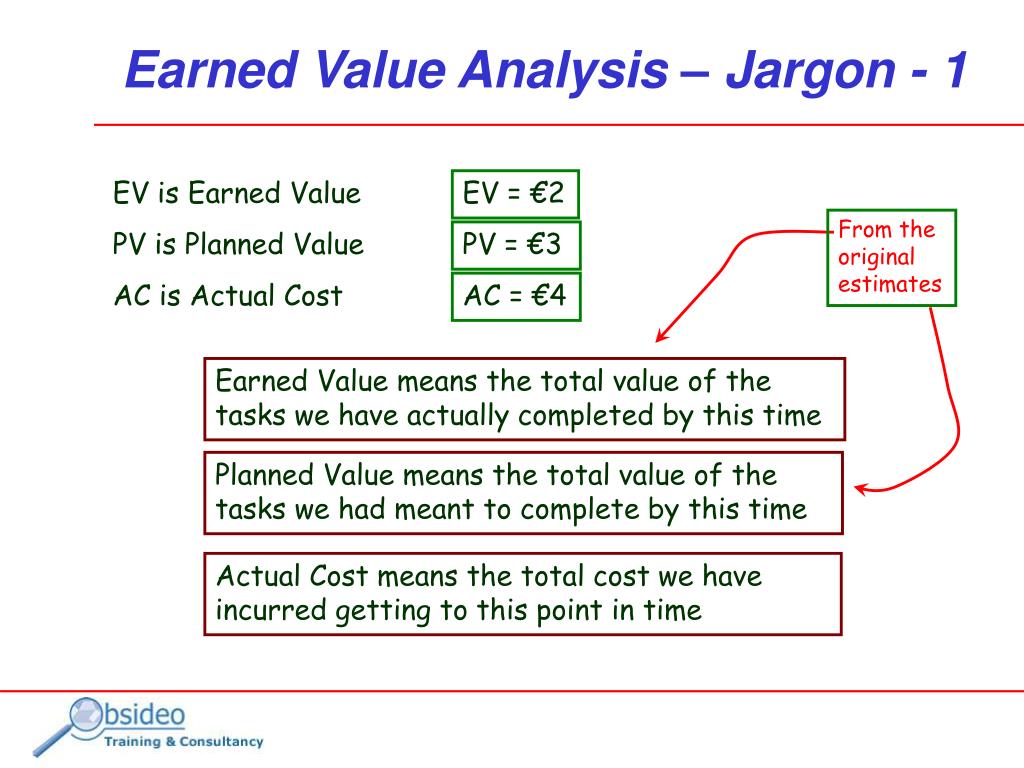 Earned Value Analysis – Jargon - 1

EV is Earned Value

PV is Planned Value

AC is Actual Cost

EV = €2

PV = €3

AC = €4

From the original estimates

Earned Value means the total value of the tasks we have actually completed by this time

Planned Value means the total value of the tasks we had meant to complete by this time

Actual Cost means the total cost we have incurred getting to this point in time

Obsideo
Training & Consultancy